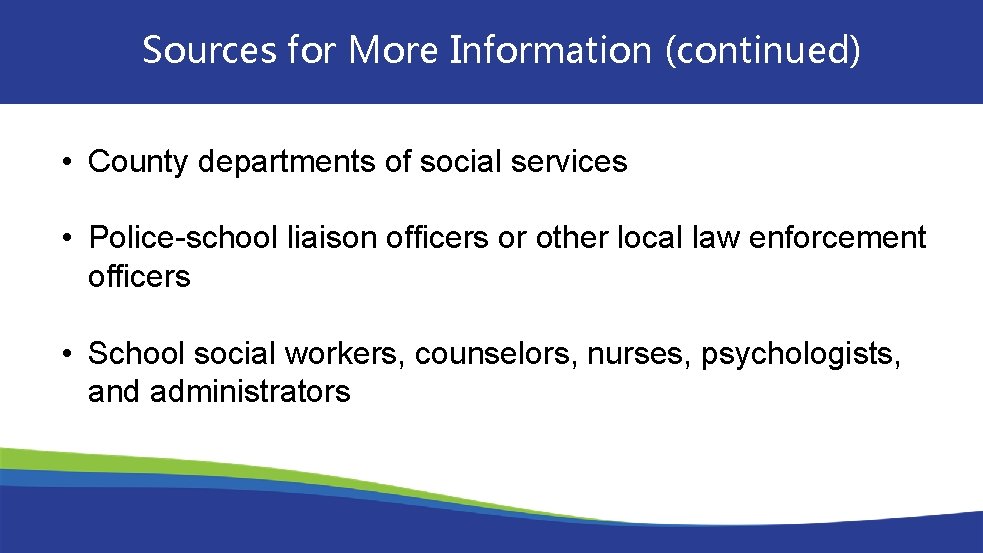 Sources for More Information (continued)

• County departments of social services

• Police-school liaison officers or other local law enforcement officers

• School social workers, counselors, nurses, psychologists, and administrators